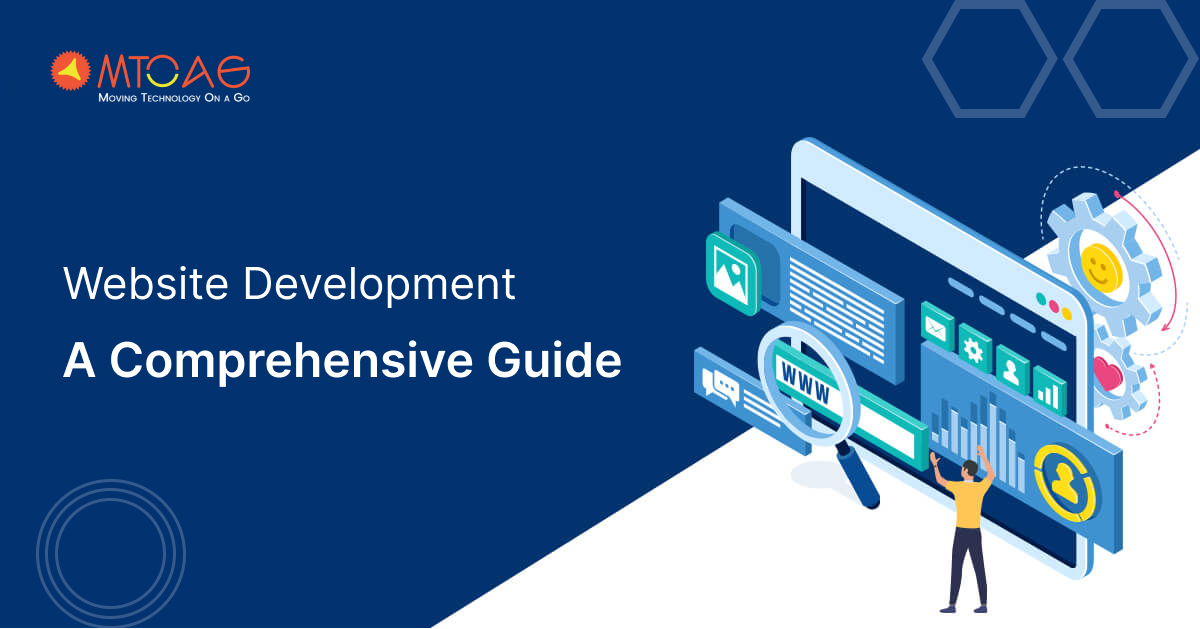 MTOAG
Moving Technology On a Go

Website Development

A Comprehensive Guide

WWW